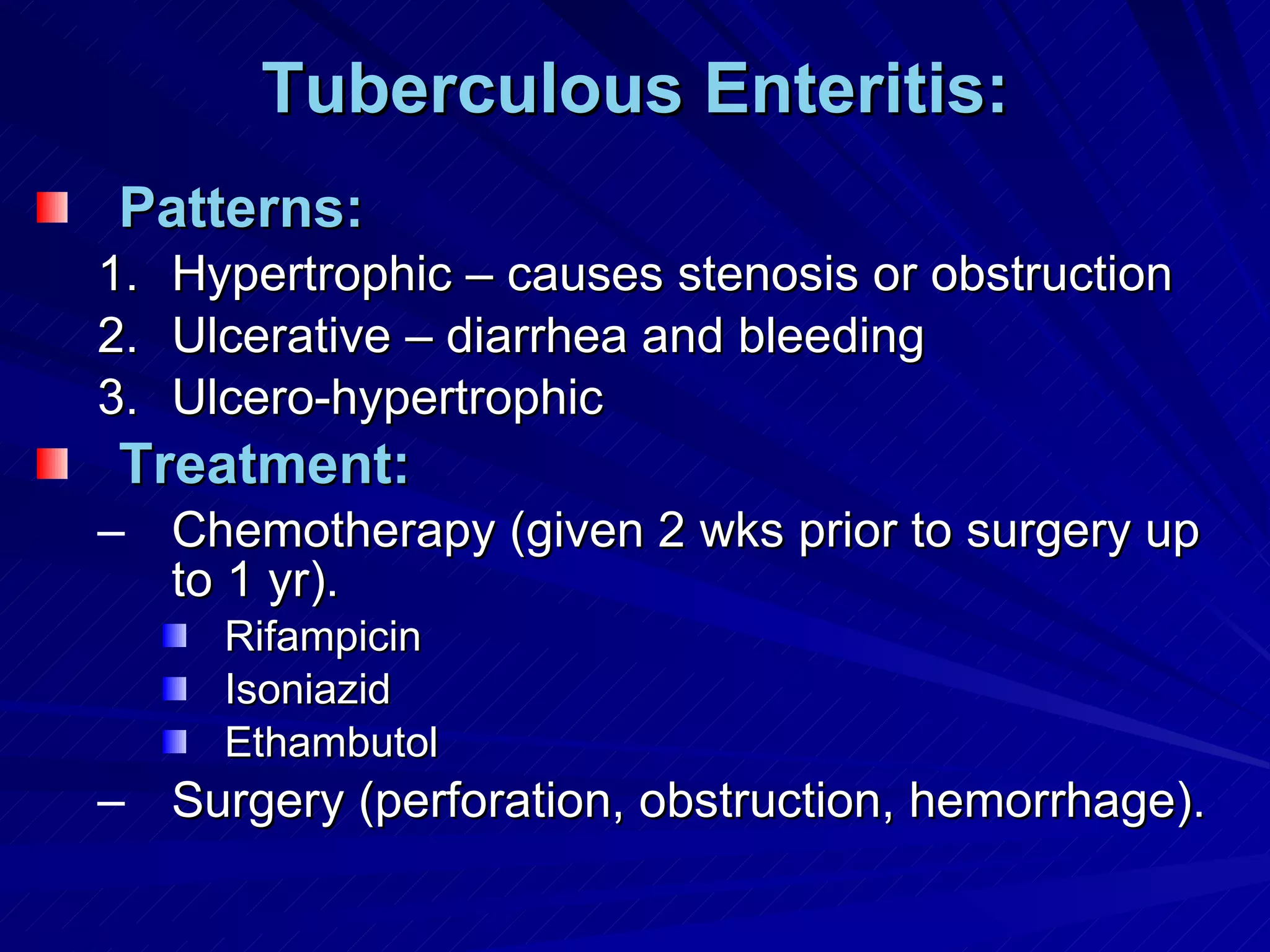 Tuberculous Enteritis:

Patterns:

1. Hypertrophic – causes stenosis or obstruction
2. Ulcerative – diarrhea and bleeding
3. Ulcero-hypertrophic

Treatment:

– Chemotherapy (given 2 wks prior to surgery up to 1 yr).
  Rifampicin
  Isoniazid
  Ethambutol
– Surgery (perforation, obstruction, hemorrhage).